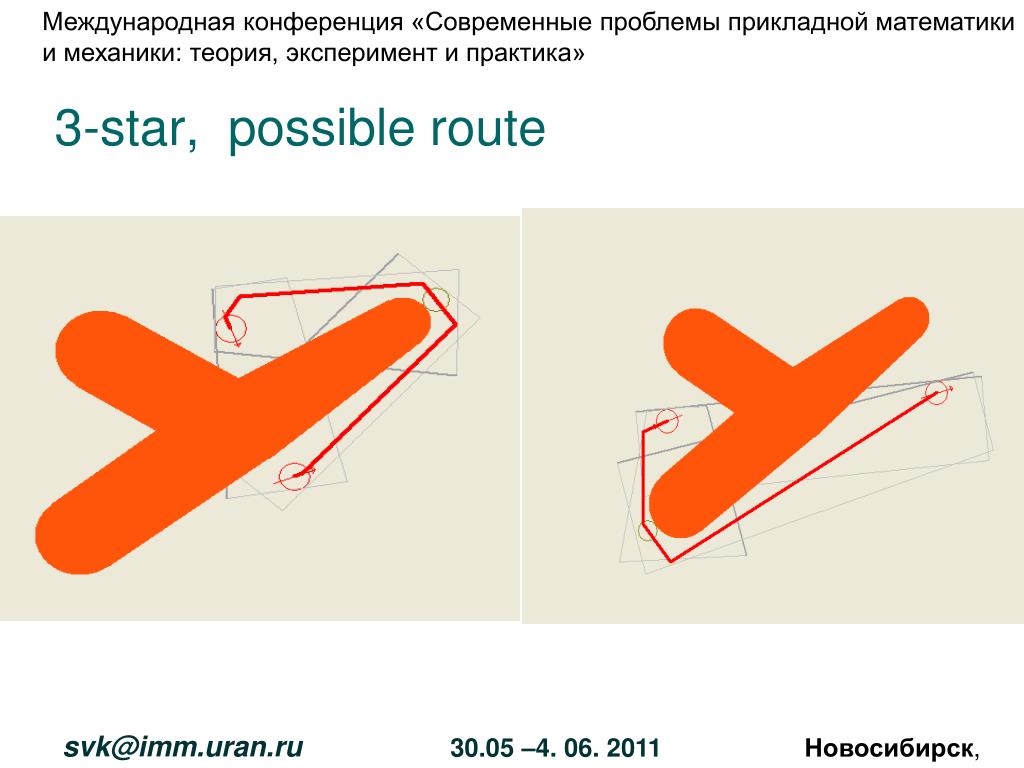 Международная конференция «Современные проблемы прикладной математики и механики: теория, эксперимент и практика»

3-star, possible route

svk@imm.uran.ru

30.05 –4. 06. 2011

Новосибирск,